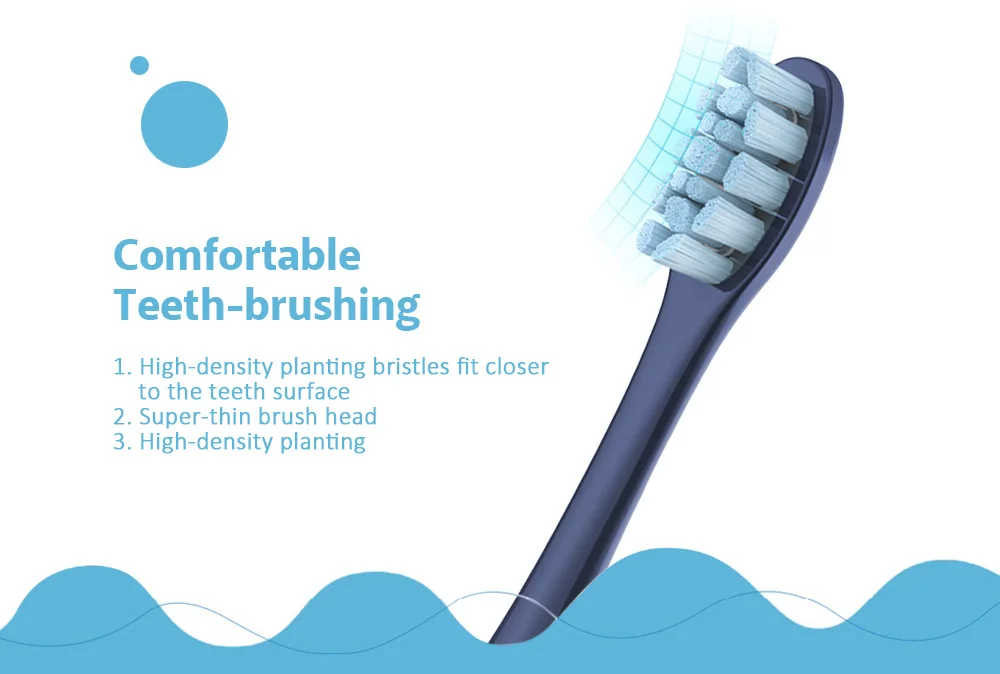 Comfortable Teeth-brushing

1. High-density planting bristles fit closer to the teeth surface
2. Super-thin brush head
3. High-density planting